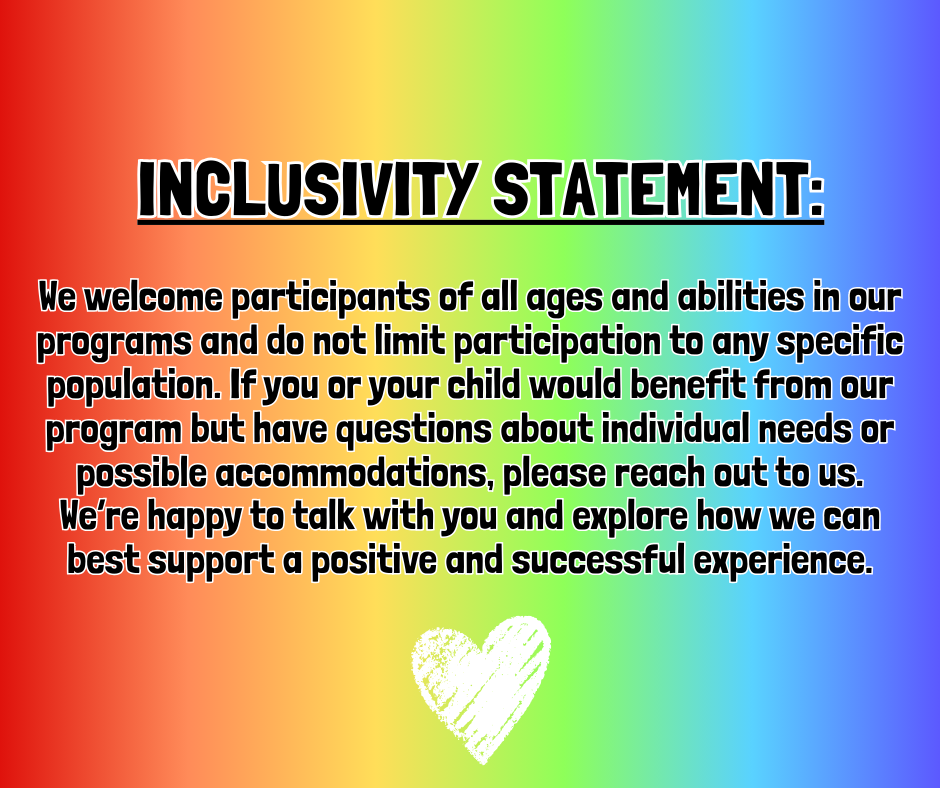 INCLUSIVITY STATEMENT:

We welcome participants of all ages and abilities in our programs and do not limit participation to any specific population. If you or your child would benefit from our program but have questions about individual needs or possible accommodations, please reach out to us. We're happy to talk with you and explore how we can best support a positive and successful experience.